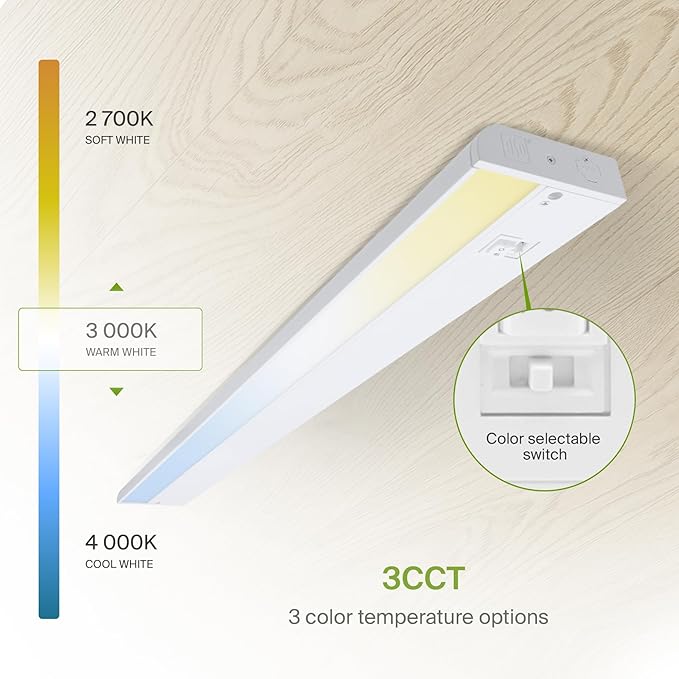 2 700K
SOFT WHITE

3 000K
WARM WHITE

4 000K
COOL WHITE

Color selectable switch

3CCT

3 color temperature options